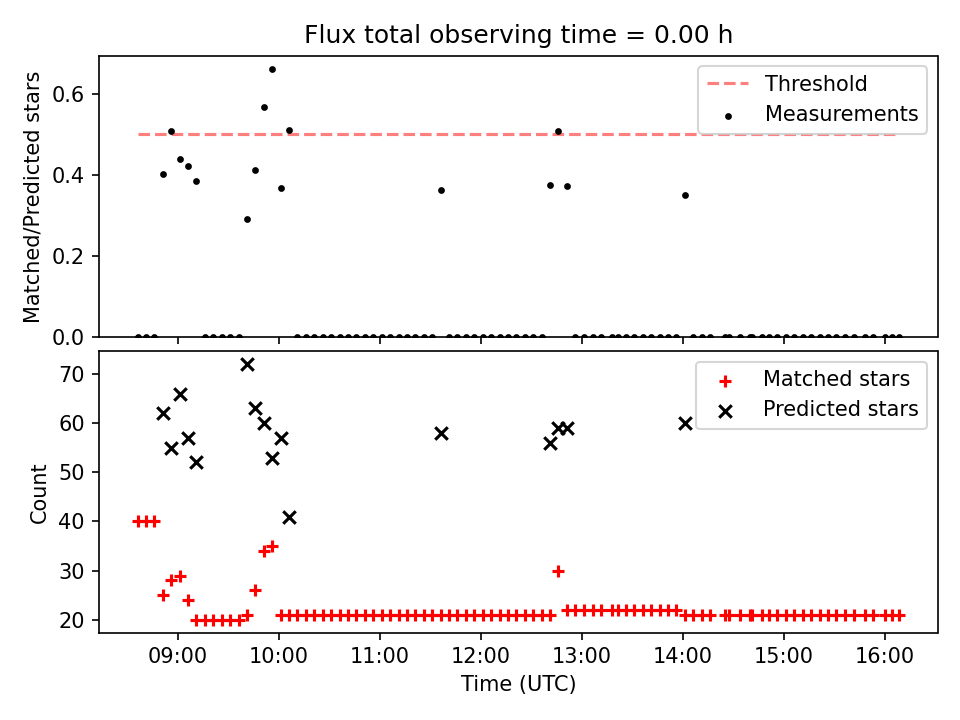 Flux total observing time = 0.00 h

Matched/Predicted stars

0.6
0.4
0.2
0.0

Threshold
Measurements

Count

70
60
50
40
30
20

Matched stars
Predicted stars

09:00
10:00
11:00
12:00
13:00
14:00
15:00
16:00

Time (UTC)